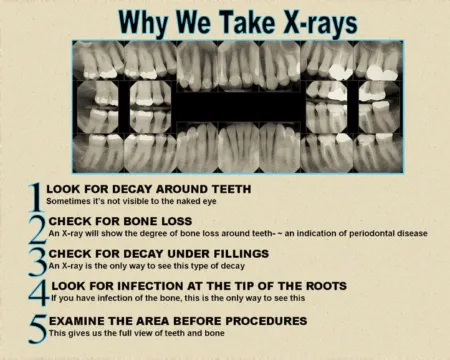 Why We Take X-rays

1 LOOK FOR DECAY AROUND TEETH
Sometimes it's not visible to the naked eye

2 CHECK FOR BONE LOSS
An X-ray will show the degree of bone loss around teeth- ~ an indication of periodontal disease

3 CHECK FOR DECAY UNDER FILLINGS
An X-ray is the only way to see this type of decay

4 LOOK FOR INFECTION AT THE TIP OF THE ROOTS
If you have infection of the bone, this is the only way to see this

5 EXAMINE THE AREA BEFORE PROCEDURES
This gives us the full view of teeth and bone